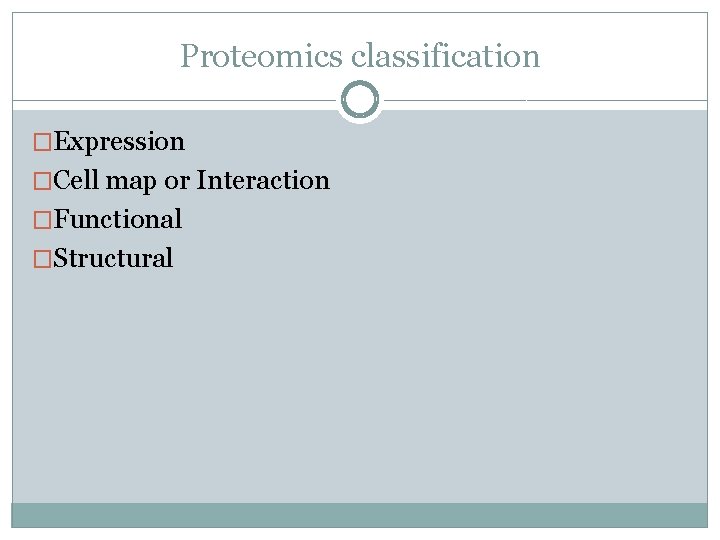 Proteomics classification

□Expression
□Cell map or Interaction
□Functional
□Structural